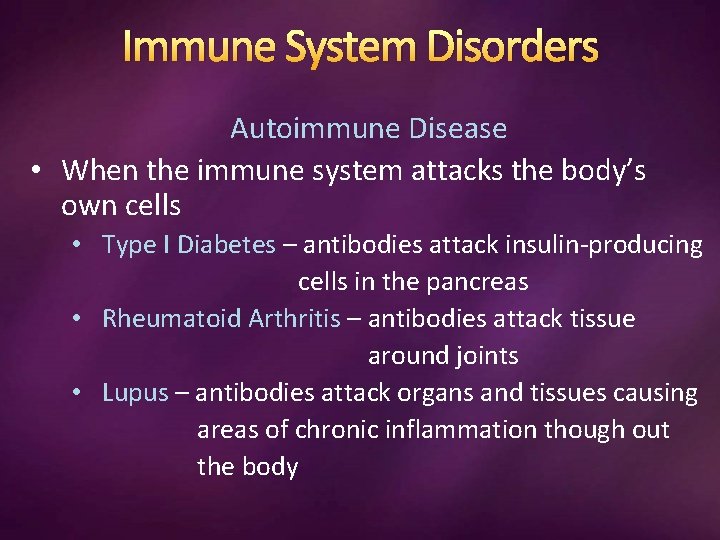 Immune System Disorders

Autoimmune Disease

• When the immune system attacks the body's own cells
  • Type I Diabetes – antibodies attack insulin-producing cells in the pancreas
  • Rheumatoid Arthritis – antibodies attack tissue around joints
  • Lupus – antibodies attack organs and tissues causing areas of chronic inflammation though out the body